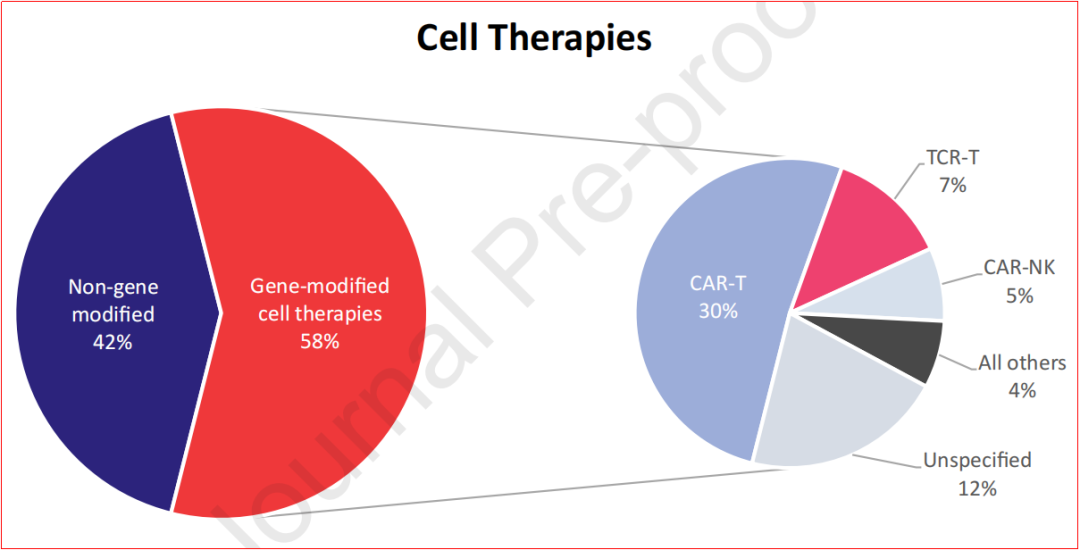 Cell Therapies

Non-gene modified 42%

Gene-modified cell therapies 58%

CAR-T 30%

TCR-T 7%

CAR-NK 5%

All others 4%

Unspecified 12%

Journal Pre-proo